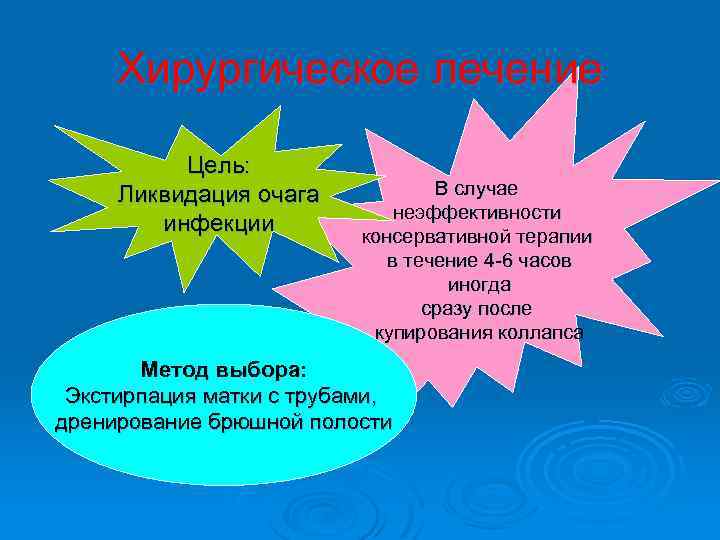 Хирургическое лечение

Цель:
Ликвидация очага инфекции

В случае неэффективности консервативной терапии в течение 4-6 часов иногда сразу после купирования коллапса

Метод выбора:
Экстирпация матки с трубами, дренирование брюшной полости